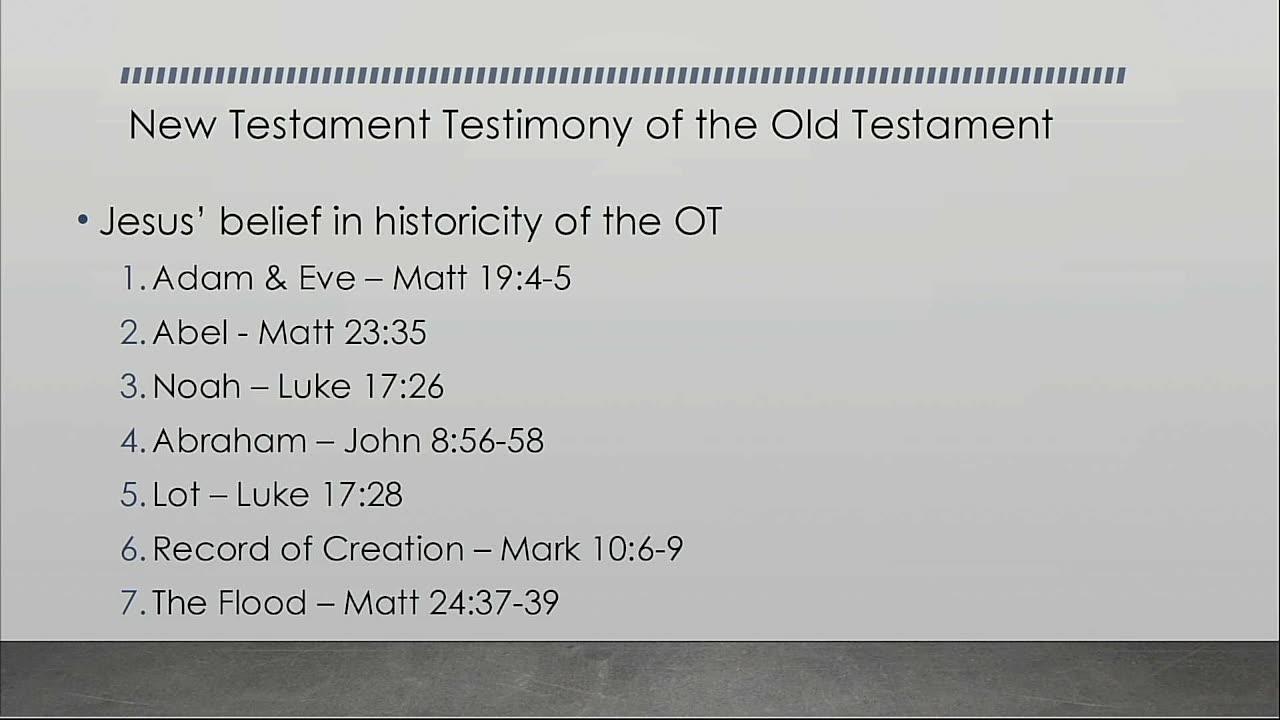 New Testament Testimony of the Old Testament

• Jesus' belief in historicity of the OT

1. Adam & Eve – Matt 19:4-5
2. Abel - Matt 23:35
3. Noah – Luke 17:26
4. Abraham – John 8:56-58
5. Lot – Luke 17:28
6. Record of Creation – Mark 10:6-9
7. The Flood – Matt 24:37-39